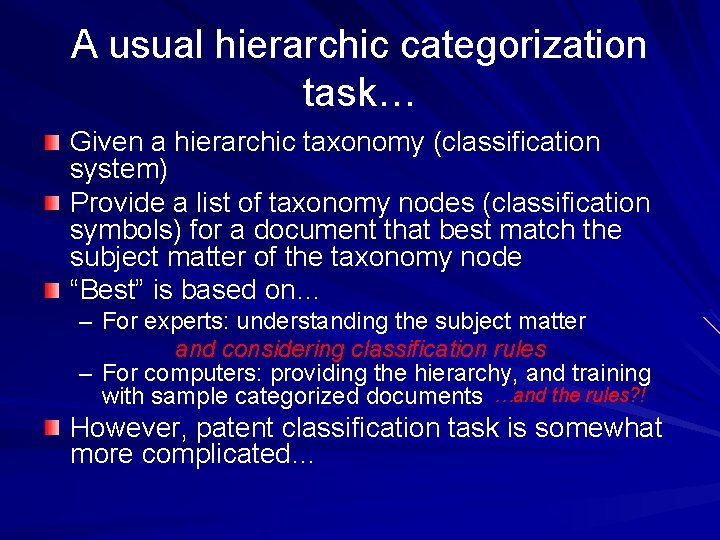 A usual hierarchic categorization task…

Given a hierarchic taxonomy (classification system)

Provide a list of taxonomy nodes (classification symbols) for a document that best match the subject matter of the taxonomy node

"Best" is based on…

– For experts: understanding the subject matter

and considering classification rules

– For computers: providing the hierarchy, and training with sample categorized documents …and the rules?!

However, patent classification task is somewhat more complicated…